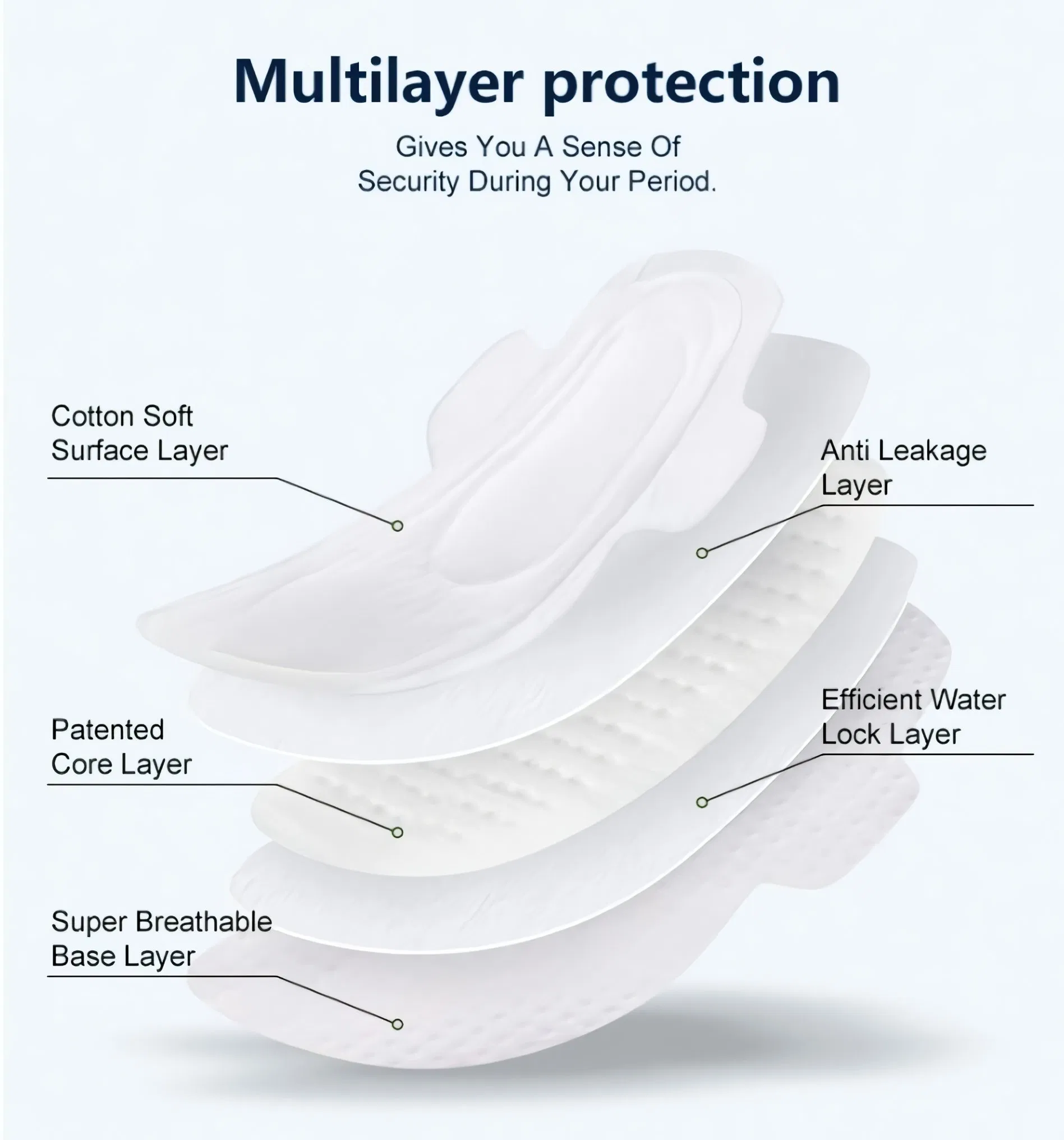 Multilayer protection

Gives You A Sense Of
Security During Your Period.

Cotton Soft
Surface Layer

Anti Leakage
Layer

Patented
Core Layer

Efficient Water
Lock Layer

Super Breathable
Base Layer